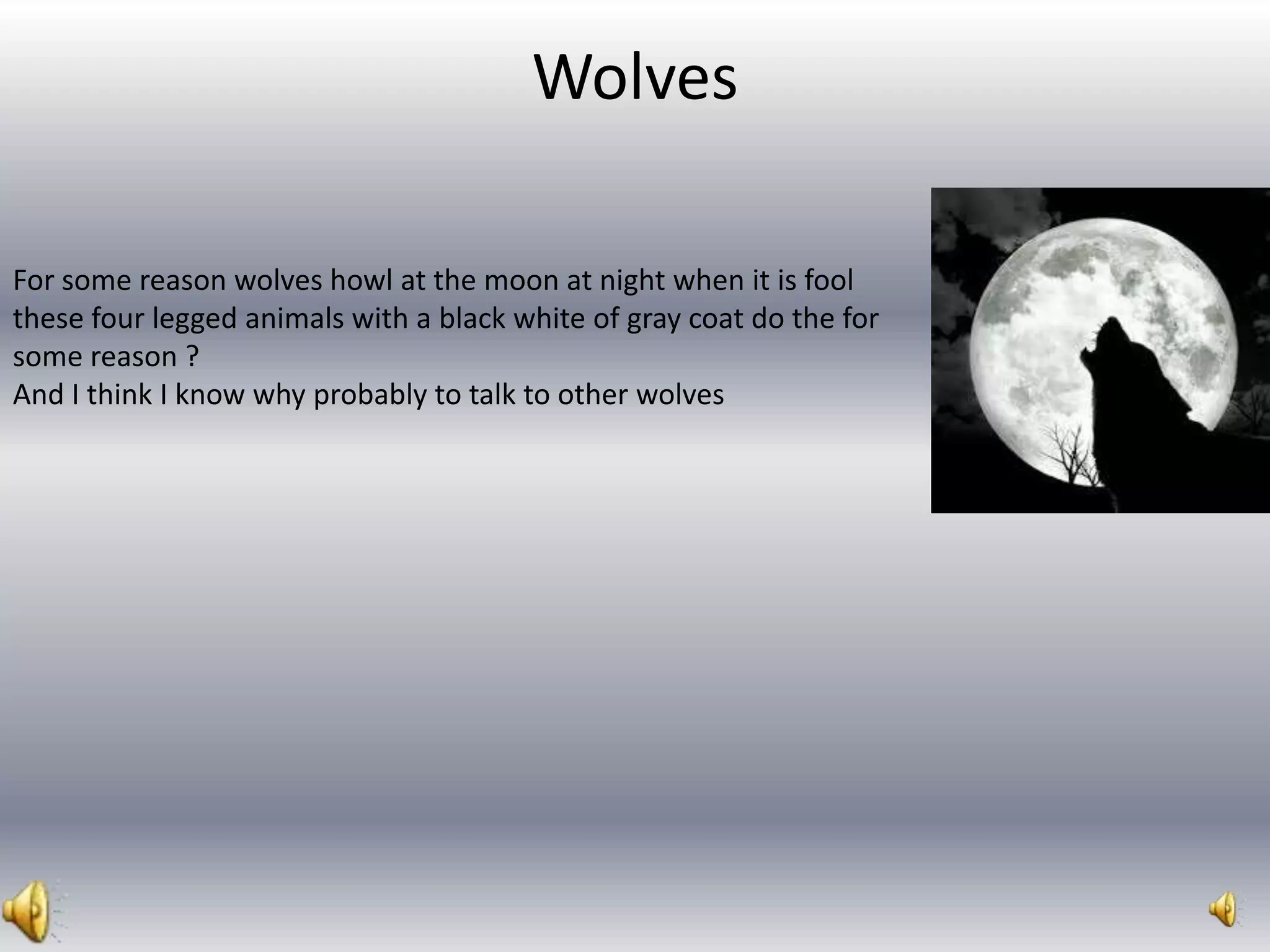 Wolves

For some reason wolves howl at the moon at night when it is fool these four legged animals with a black white of gray coat do the for some reason ?
And I think I know why probably to talk to other wolves